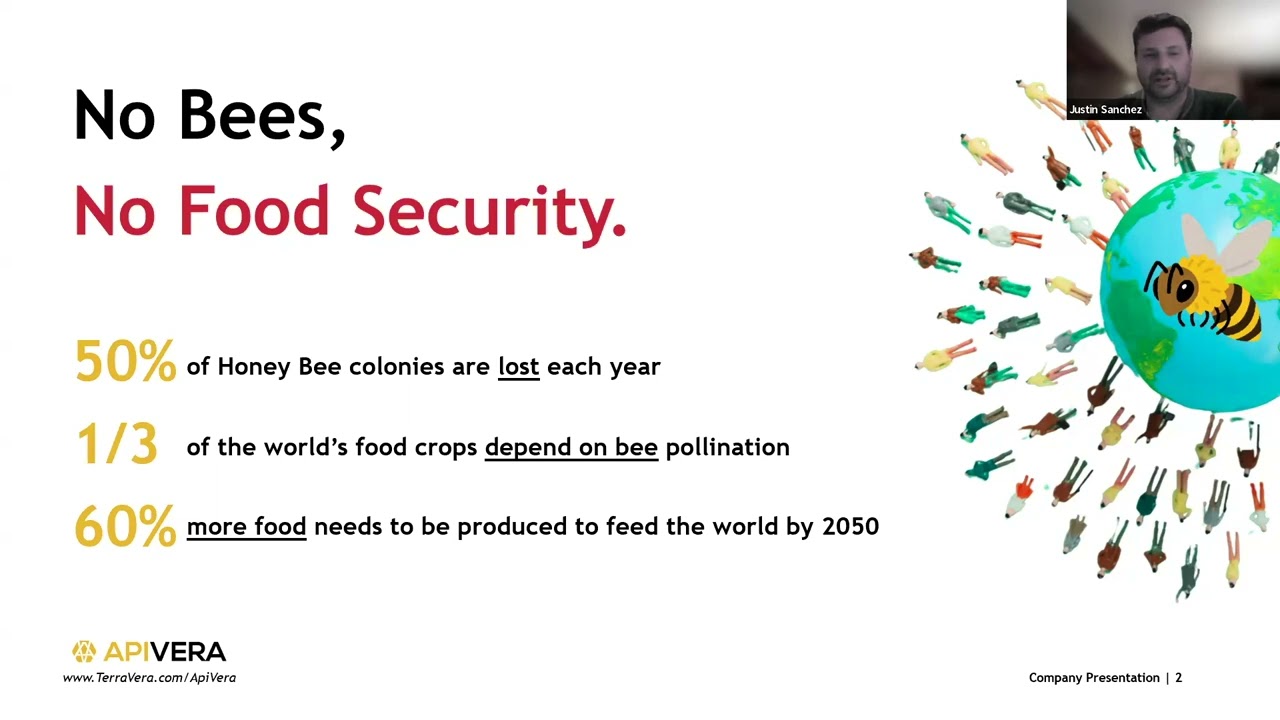 Justin Sanchez

No Bees,
No Food Security.

50% of Honey Bee colonies are lost each year

1/3 of the world's food crops depend on bee pollination

60% more food needs to be produced to feed the world by 2050

APIVERA
www.TerraVera.com/ApiVera

Company Presentation | 2